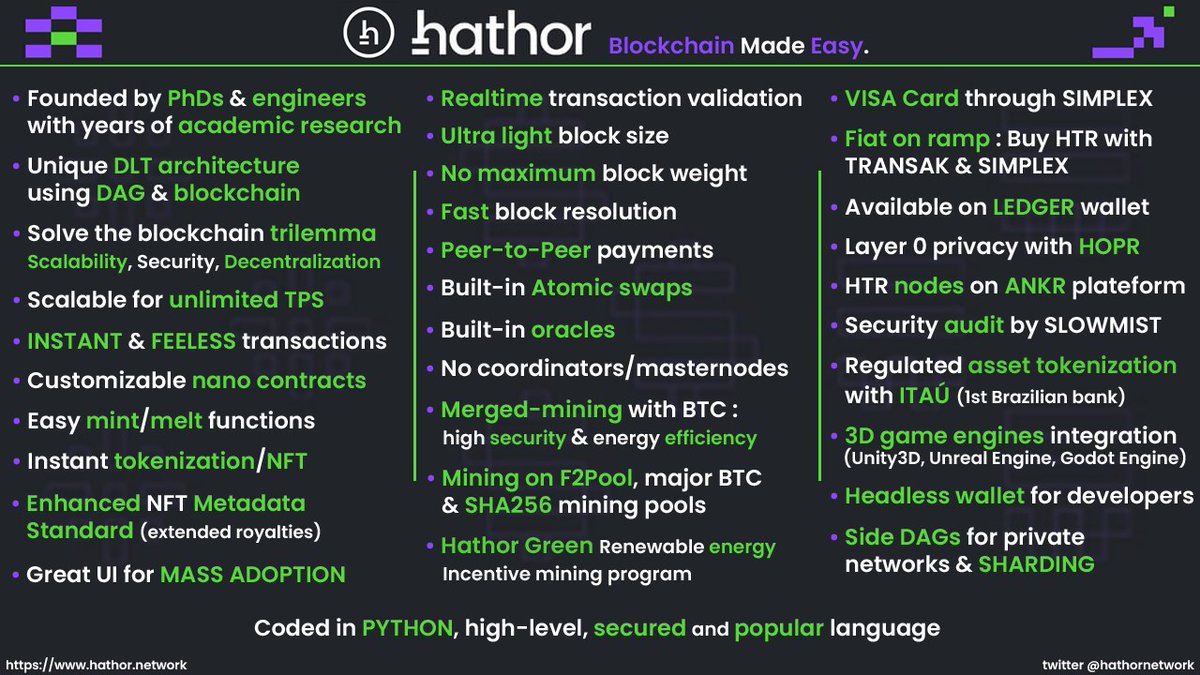 hathor Blockchain Made Easy.

• Founded by PhDs & engineers with years of academic research
• Unique DLT architecture using DAG & blockchain
• Solve the blockchain trilemma Scalability, Security, Decentralization
• Scalable for unlimited TPS
• INSTANT & FEELESS transactions
• Customizable nano contracts
• Easy mint/melt functions
• Instant tokenization/NFT
• Enhanced NFT Metadata Standard (extended royalties)
• Great UI for MASS ADOPTION

• Realtime transaction validation
• Ultra light block size
• No maximum block weight
• Fast block resolution
• Peer-to-Peer payments
• Built-in Atomic swaps
• Built-in oracles
• No coordinators/masternodes
• Merged-mining with BTC : high security & energy efficiency
• Mining on F2Pool, major BTC & SHA256 mining pools
• Hathor Green Renewable energy Incentive mining program

• VISA Card through SIMPLEX
• Fiat on ramp : Buy HTR with TRANSAK & SIMPLEX
• Available on LEDGER wallet
• Layer 0 privacy with HOPR
• HTR nodes on ANKR plateform
• Security audit by SLOWMIST
• Regulated asset tokenization with ITAÚ (1st Brazilian bank)
• 3D game engines integration (Unity3D, Unreal Engine, Godot Engine)
• Headless wallet for developers
• Side DAGs for private networks & SHARDING

Coded in PYTHON, high-level, secured and popular language

https://www.hathor.network
twitter @hathornetwork